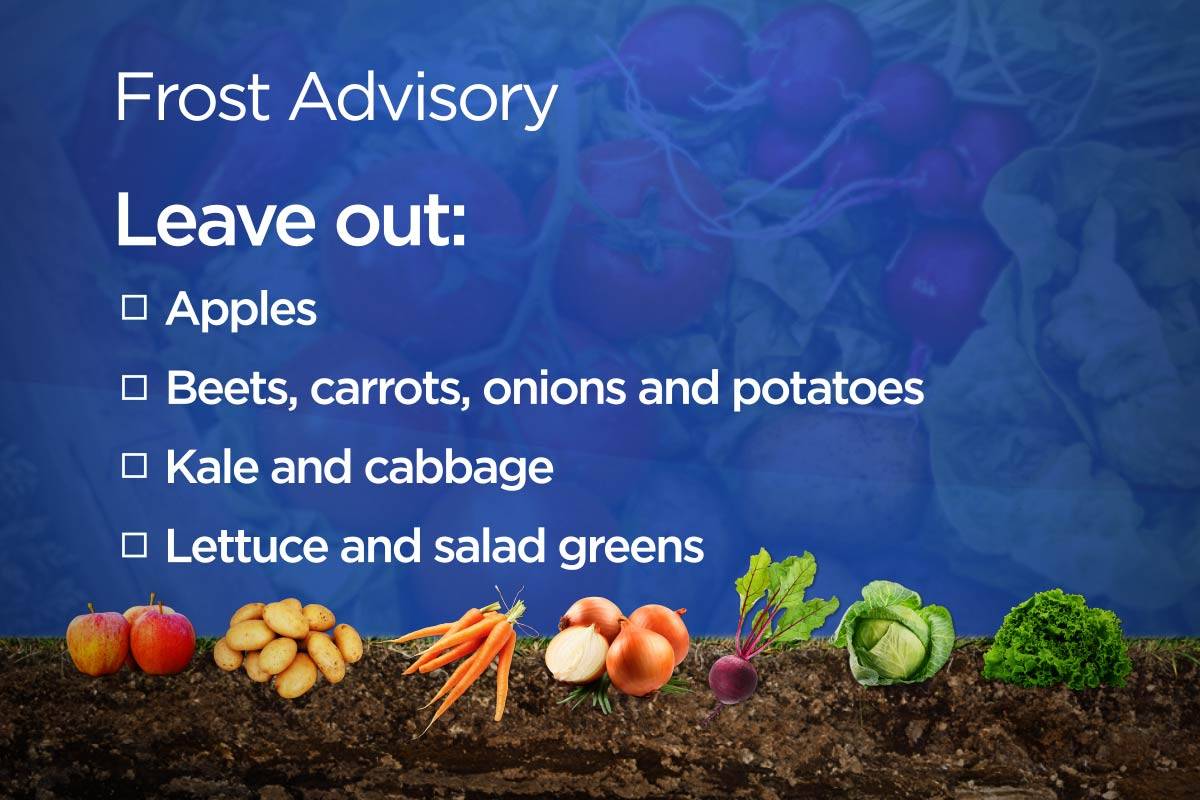 Frost Advisory

Leave out:

☐ Apples

☐ Beets, carrots, onions and potatoes

☐ Kale and cabbage

☐ Lettuce and salad greens